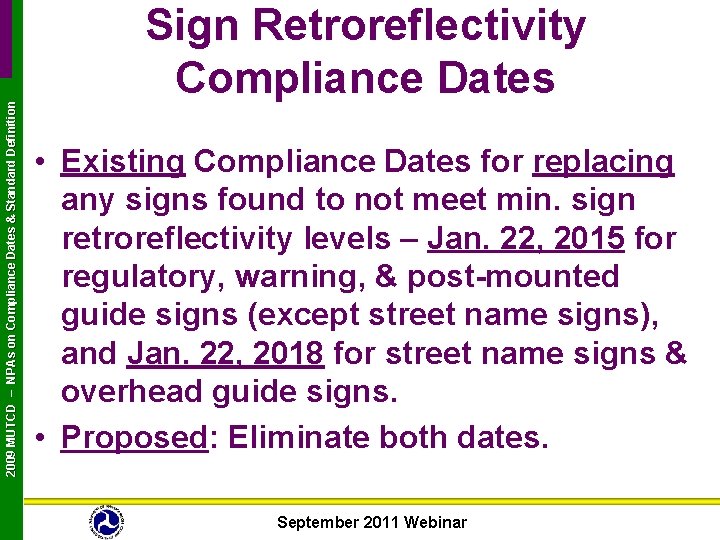 2009 MUTCD – NPAs on Compliance Dates & Standard Definition

Sign Retroreflectivity Compliance Dates

• Existing Compliance Dates for replacing any signs found to not meet min. sign retroreflectivity levels – Jan. 22, 2015 for regulatory, warning, & post-mounted guide signs (except street name signs), and Jan. 22, 2018 for street name signs & overhead guide signs.

• Proposed: Eliminate both dates.

September 2011 Webinar